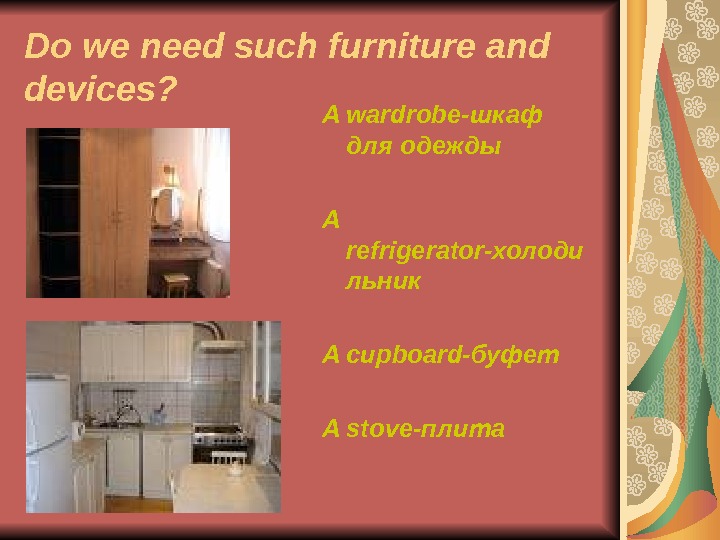 Do we need such furniture and devices?

A wardrobe-шкаф для одежды

A refrigerator-холодильник

A cupboard-буфет

A stove-плита